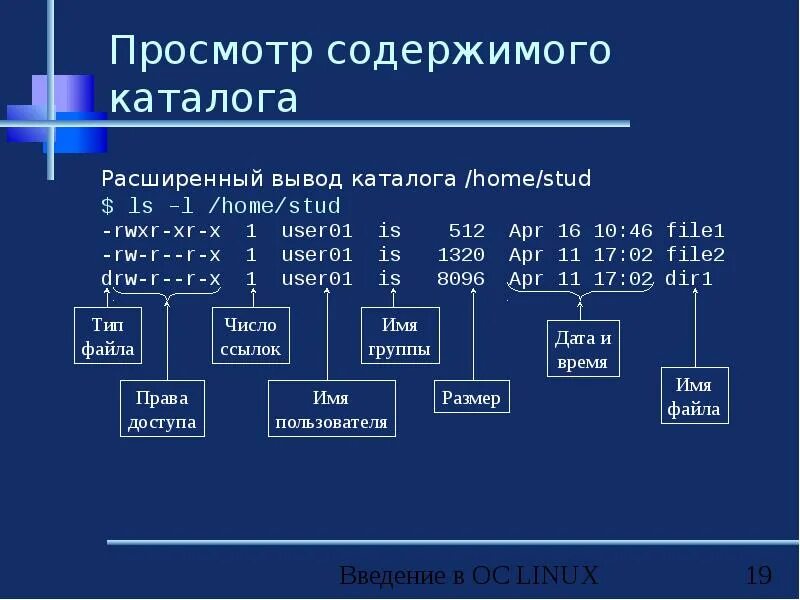 Просмотр содержимого каталога

Расширенный вывод каталога /home/stud
$ ls –l /home/stud
-rwxr-xr-x 1 user01 is 512 Apr 16 10:46 file1
-rw-r--r-x 1 user01 is 1320 Apr 11 17:02 file2
drw-r--r-x 1 user01 is 8096 Apr 11 17:02 dir1

Тип файла

Права доступа

Число ссылок

Имя пользователя

Имя группы

Размер

Дата и время

Имя файла

Введение в ОС LINUX 19